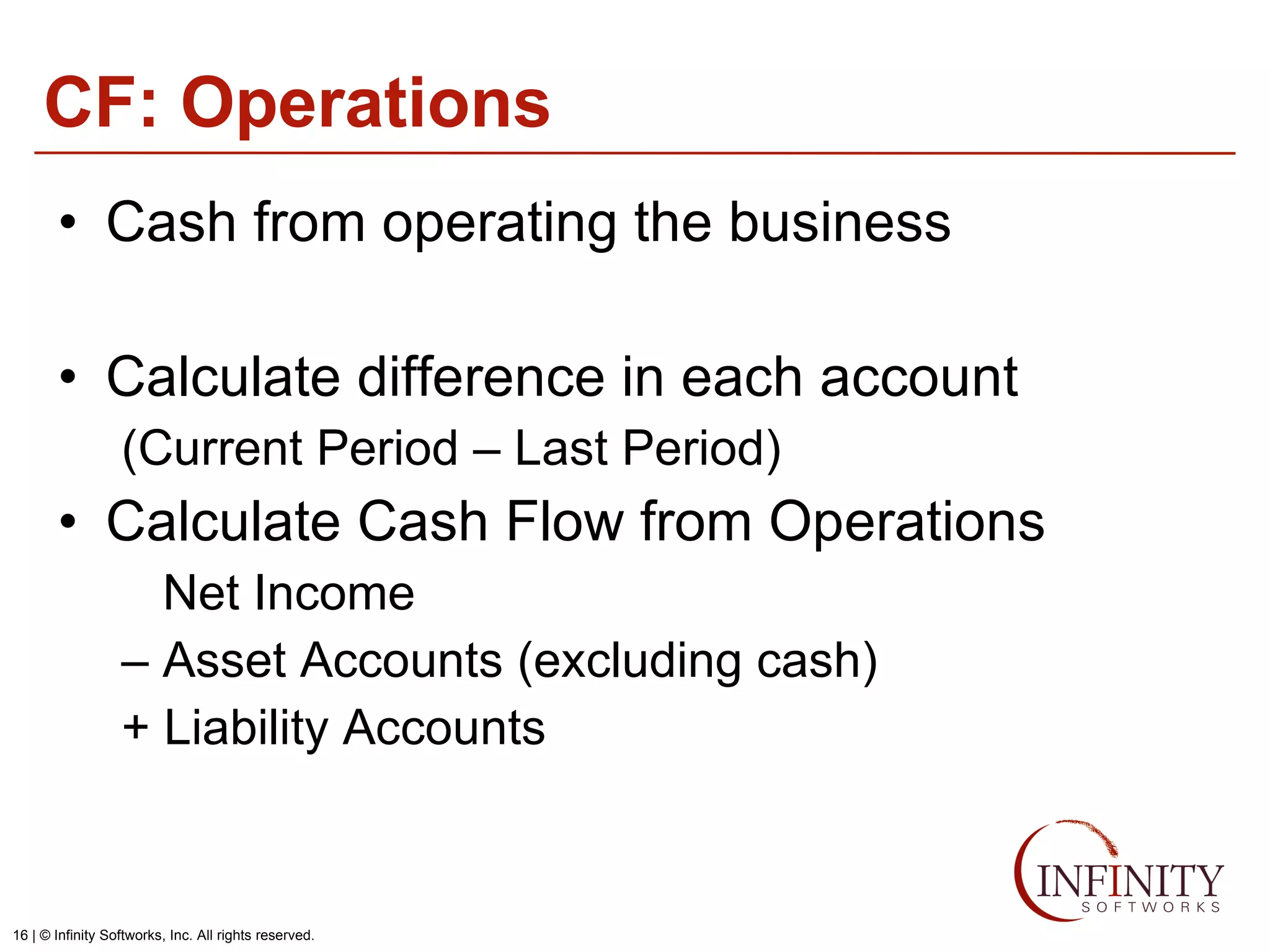 CF: Operations

• Cash from operating the business

• Calculate difference in each account
(Current Period – Last Period)

• Calculate Cash Flow from Operations
Net Income
– Asset Accounts (excluding cash)
+ Liability Accounts

INFINITY
SOFTWORKS

16 | © Infinity Softworks, Inc. All rights reserved.